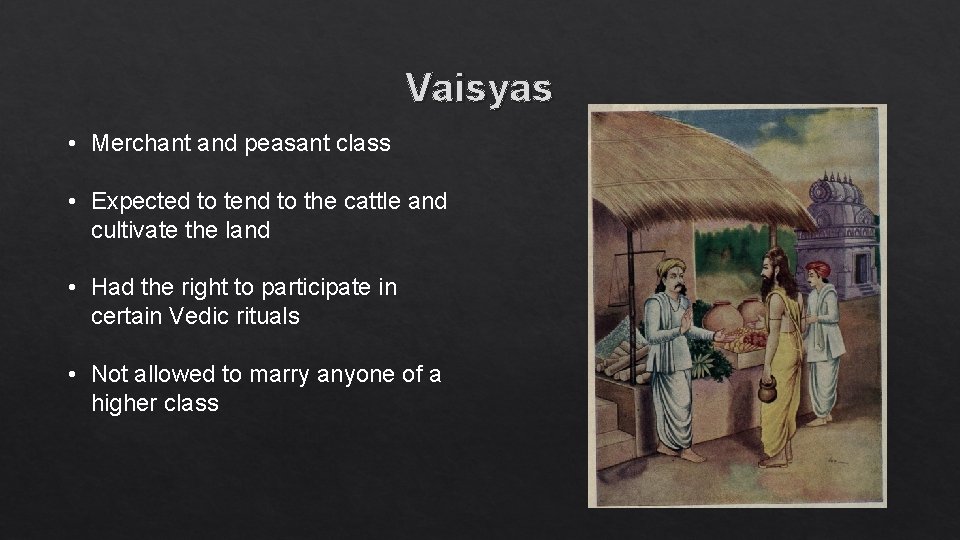 Vaisyas

• Merchant and peasant class

• Expected to tend to the cattle and cultivate the land

• Had the right to participate in certain Vedic rituals

• Not allowed to marry anyone of a higher class